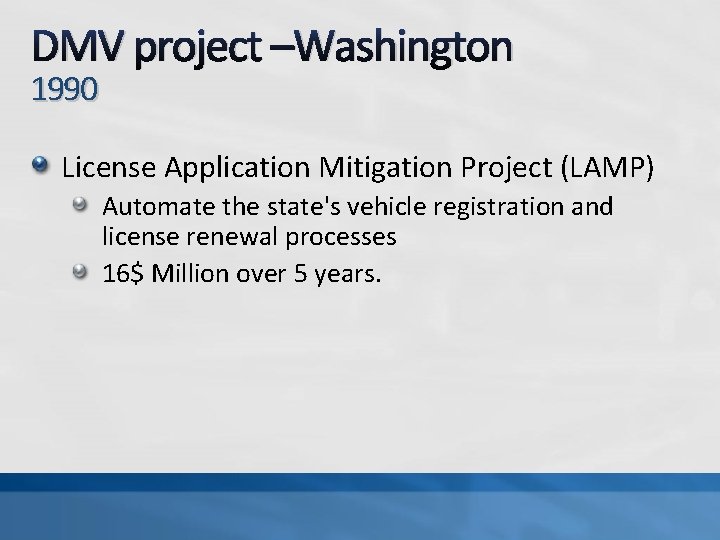 DMV project –Washington
1990

License Application Mitigation Project (LAMP)

Automate the state's vehicle registration and license renewal processes

16$ Million over 5 years.